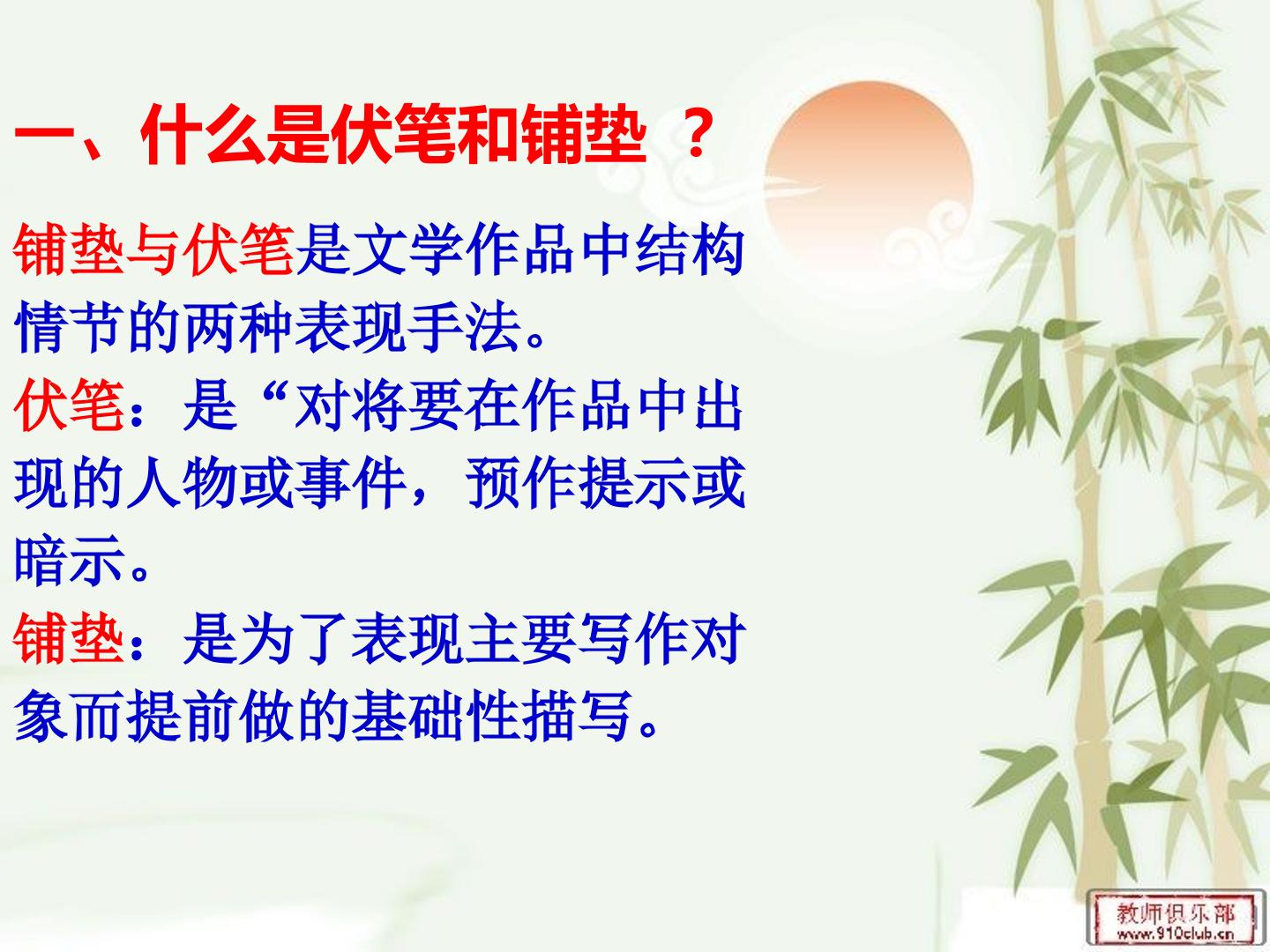 一、什么是伏笔和铺垫？

铺垫与伏笔是文学作品中结构情节的两种表现手法。

伏笔：是“对将要在作品中出现的人物或事件，预作提示或暗示。

铺垫：是为了表现主要写作对象而提前做的基础性描写。

教师俱乐部
www.910club.cn